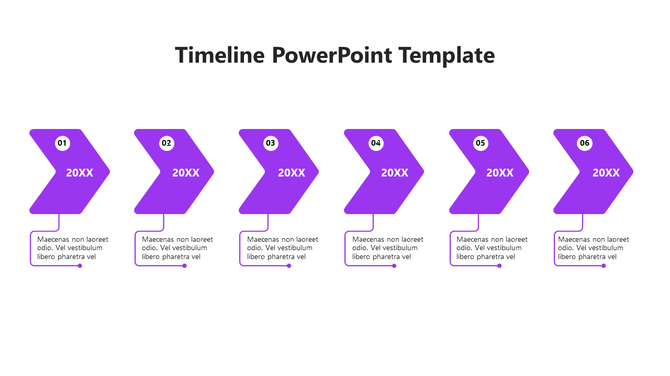 Timeline PowerPoint Template

01
20XX
Maecenas non laoreet odio. Vel vestibulum libero pharetra vel

02
20XX
Maecenas non laoreet odio. Vel vestibulum libero pharetra vel

03
20XX
Maecenas non laoreet odio. Vel vestibulum libero pharetra vel

04
20XX
Maecenas non laoreet odio. Vel vestibulum libero pharetra vel

05
20XX
Maecenas non laoreet odio. Vel vestibulum libero pharetra vel

06
20XX
Maecenas non laoreet odio. Vel vestibulum libero pharetra vel